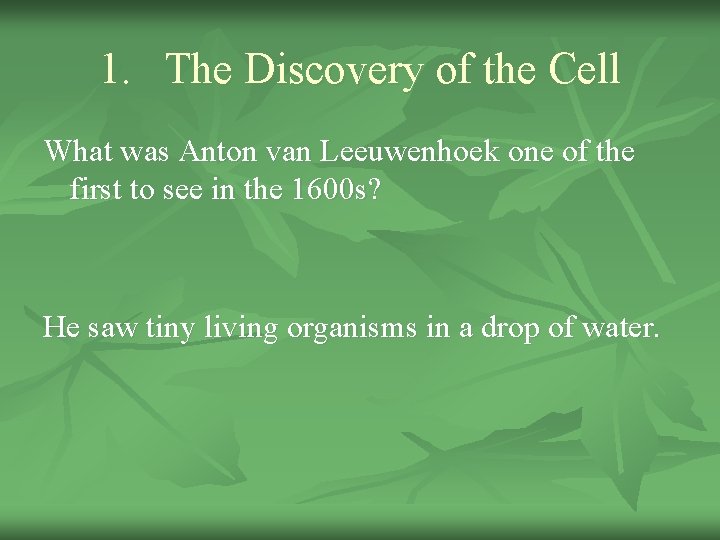 1. The Discovery of the Cell

What was Anton van Leeuwenhoek one of the first to see in the 1600s?

He saw tiny living organisms in a drop of water.